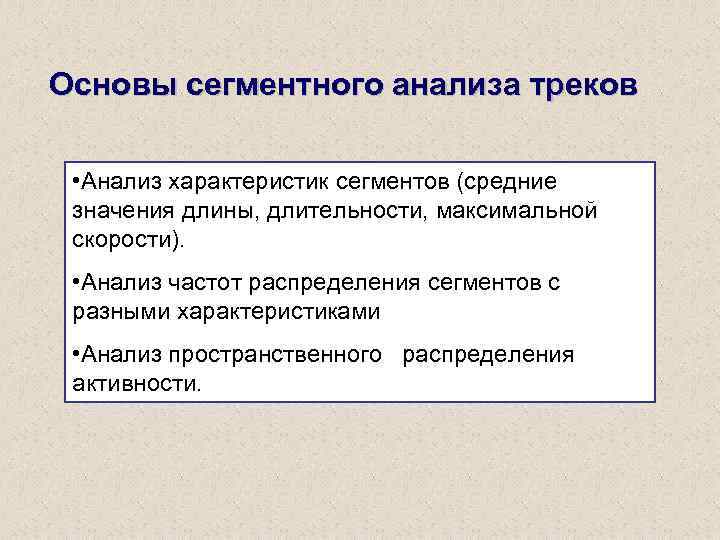 Основы сегментного анализа треков

•Анализ характеристик сегментов (средние значения длины, длительности, максимальной скорости).

•Анализ частот распределения сегментов с разными характеристиками

•Анализ пространственного распределения активности.